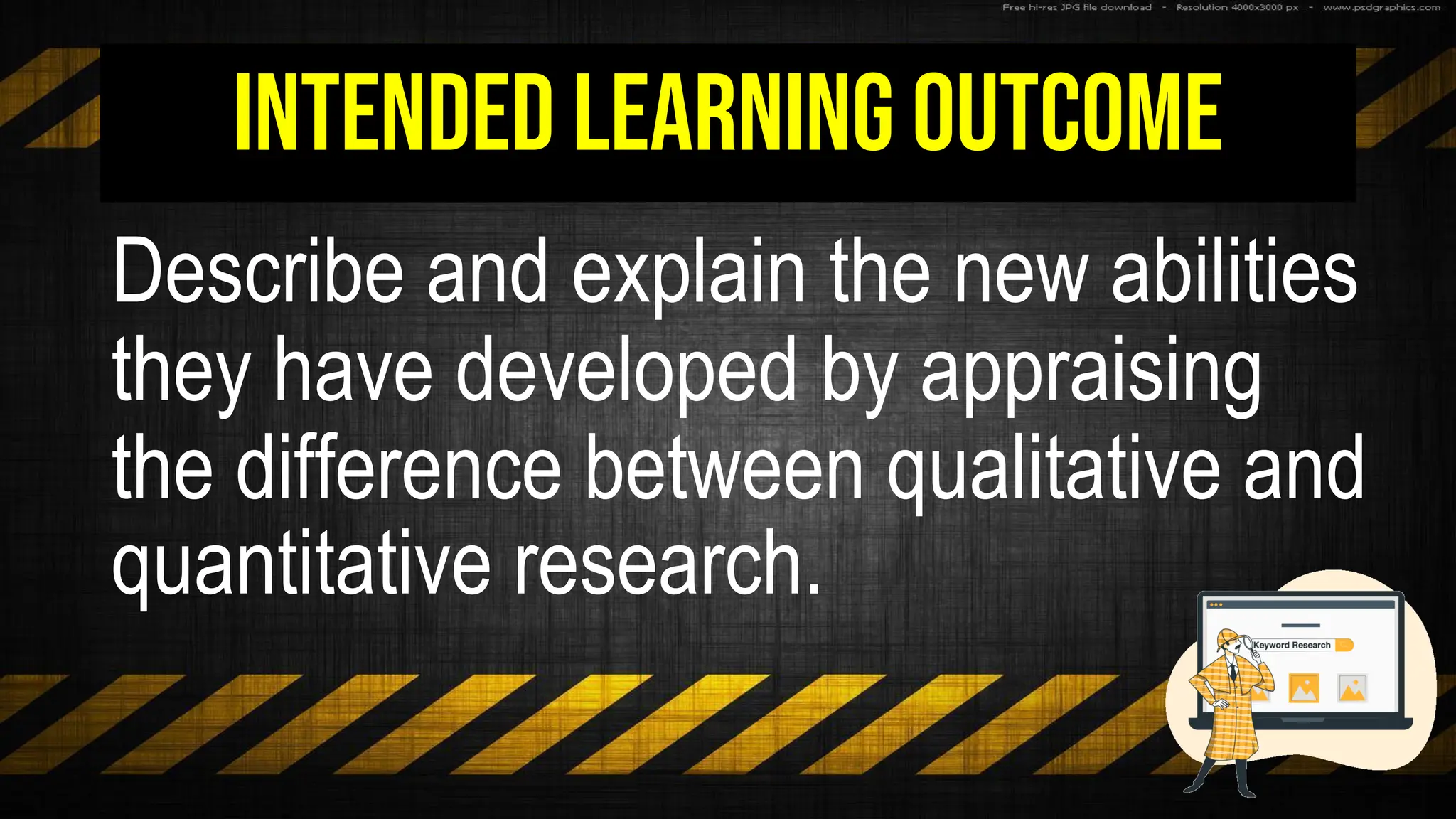 Free hi-res JPG file download - Resolution 4000x3000 px - www.psdgraphics.com

INTENDED LEARNING OUTCOME

Describe and explain the new abilities they have developed by appraising the difference between qualitative and quantitative research.

Keyword Research